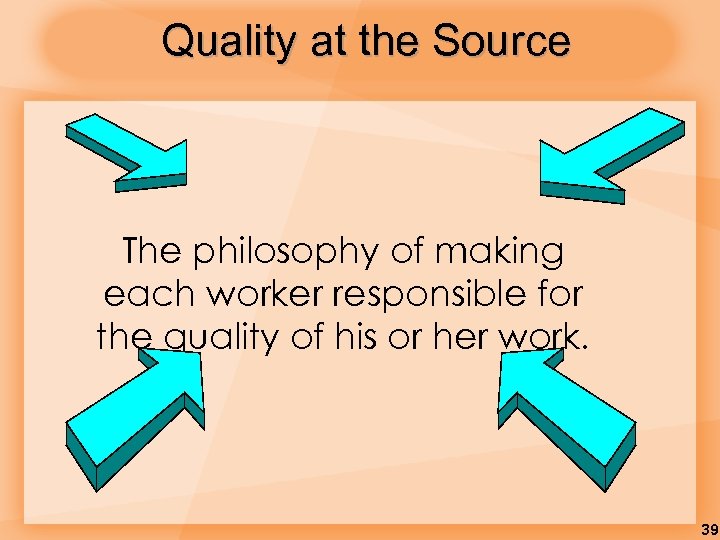 Quality at the Source

The philosophy of making each worker responsible for the quality of his or her work.

39